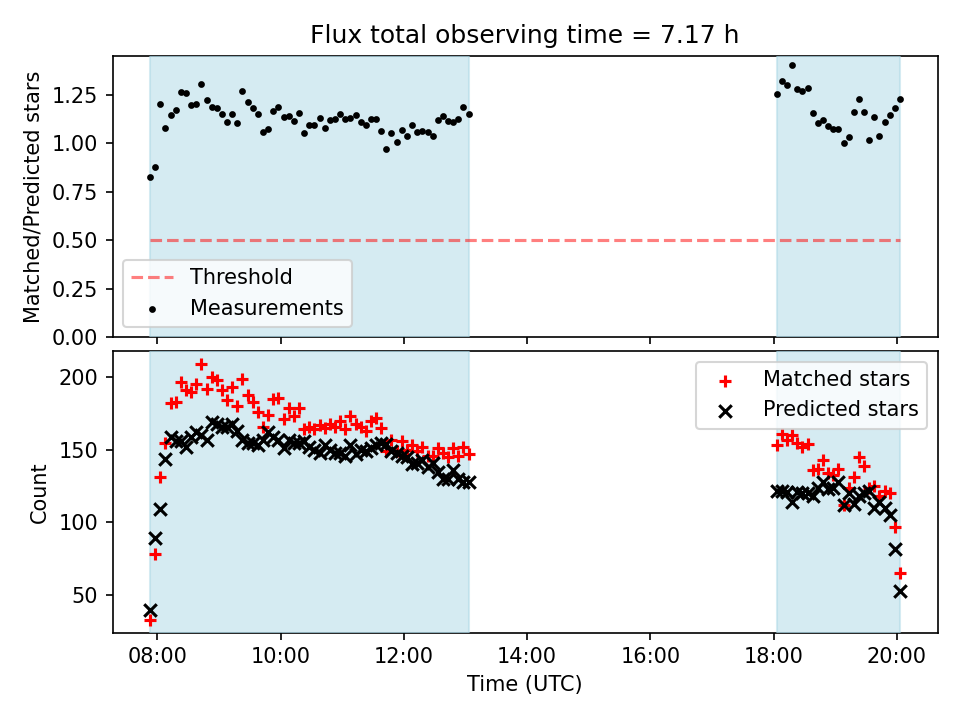 Flux total observing time = 7.17 h

Matched/Predicted stars

1.25
1.00
0.75
0.50
0.25
0.00

Threshold
Measurements

Count

200
150
100
50

Matched stars
Predicted stars

08:00
10:00
12:00
14:00
16:00
18:00
20:00

Time (UTC)